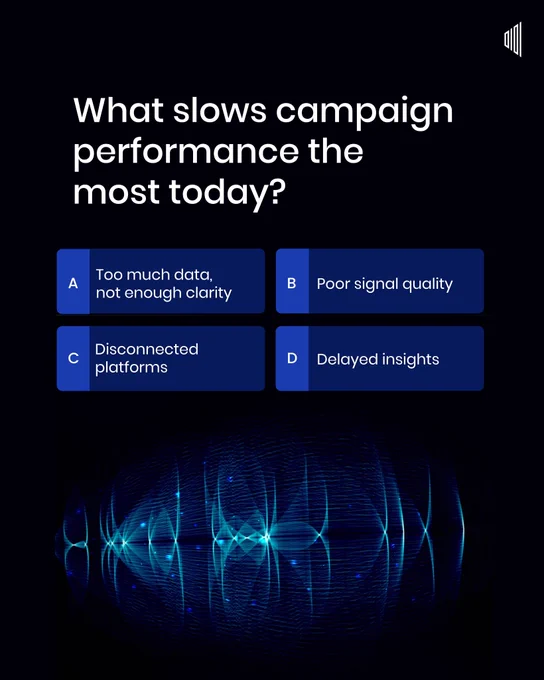 What slows campaign performance the most today?

A Too much data, not enough clarity

B Poor signal quality

C Disconnected platforms

D Delayed insights